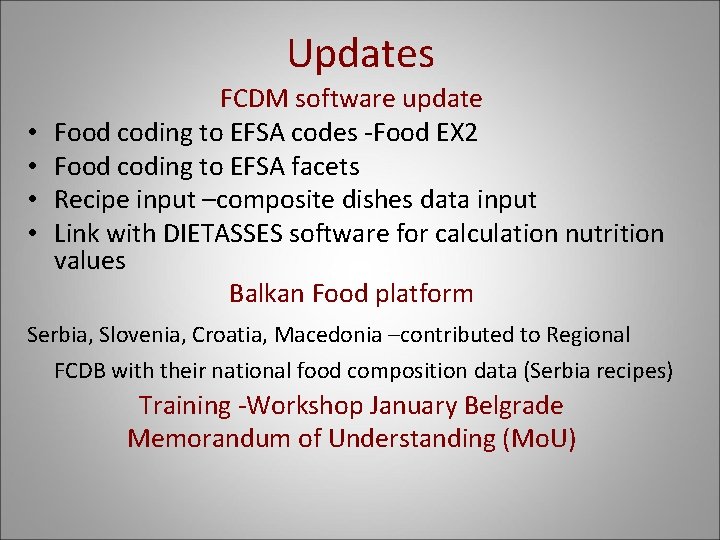 Updates

FCDM software update

• Food coding to EFSA codes -Food EX2
• Food coding to EFSA facets
• Recipe input –composite dishes data input
• Link with DIETASSES software for calculation nutrition values

Balkan Food platform

Serbia, Slovenia, Croatia, Macedonia –contributed to Regional FCDB with their national food composition data (Serbia recipes)

Training -Workshop January Belgrade
Memorandum of Understanding (MoU)